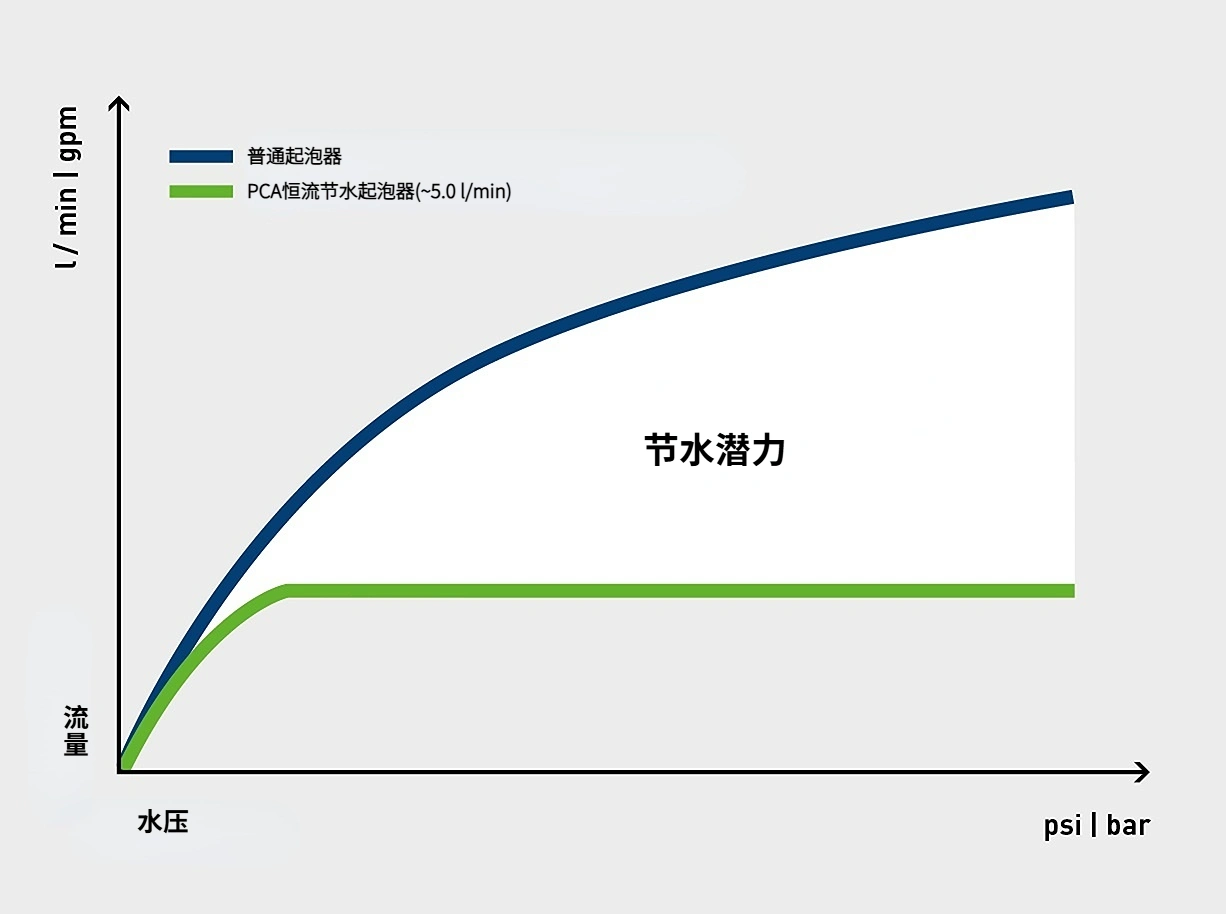 l / min | gpm

普通起泡器

PCA恒流节水起泡器(~5.0 l/min)

节水潜力

流量

水压

psi | bar